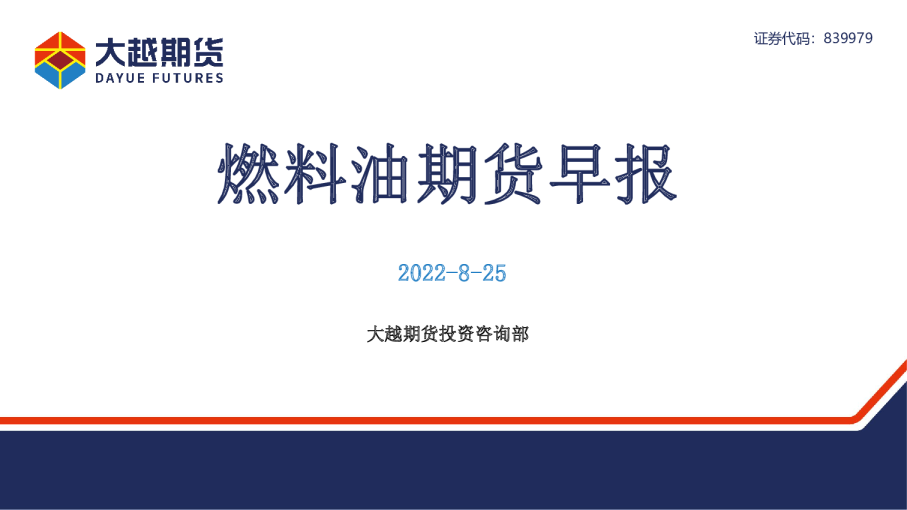 大越期货
DAYUE FUTURES

证券代码：839979

燃料油期货早报

2022-8-25

大越期货投资咨询部